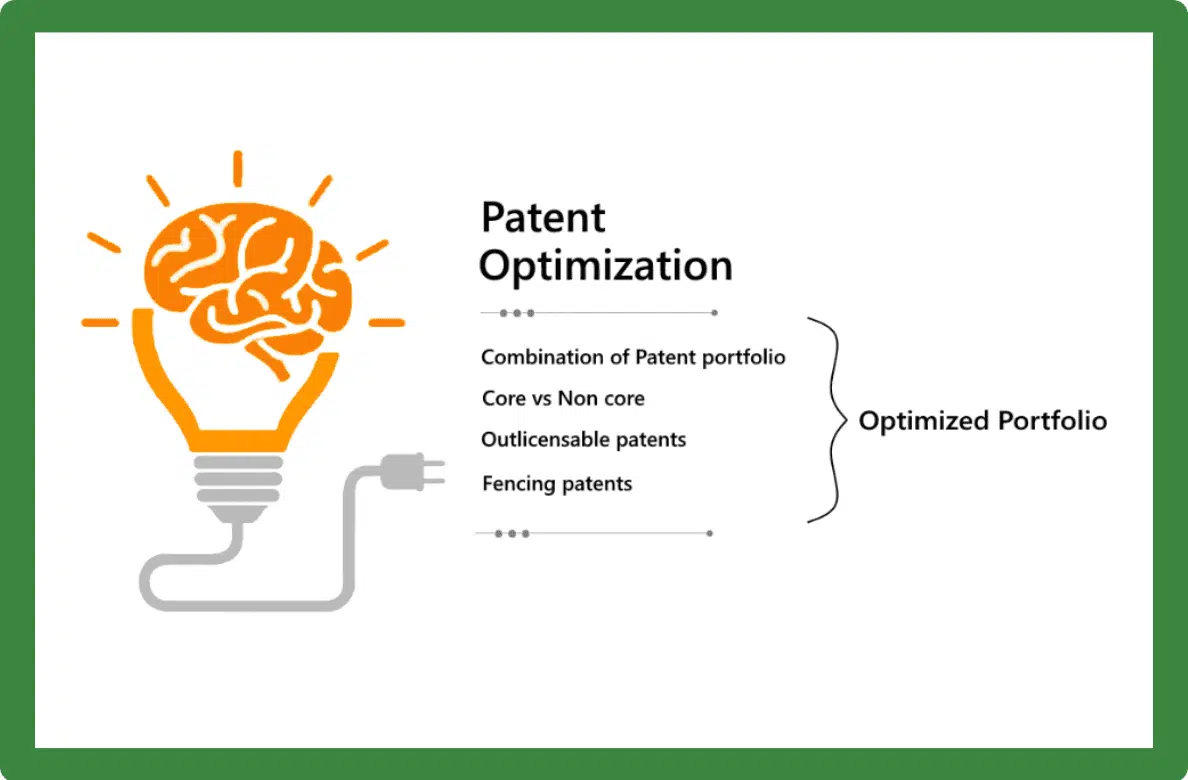 Patent Optimization

Combination of Patent portfolio

Core vs Non core

Outlicensable patents

Fencing patents

Optimized Portfolio